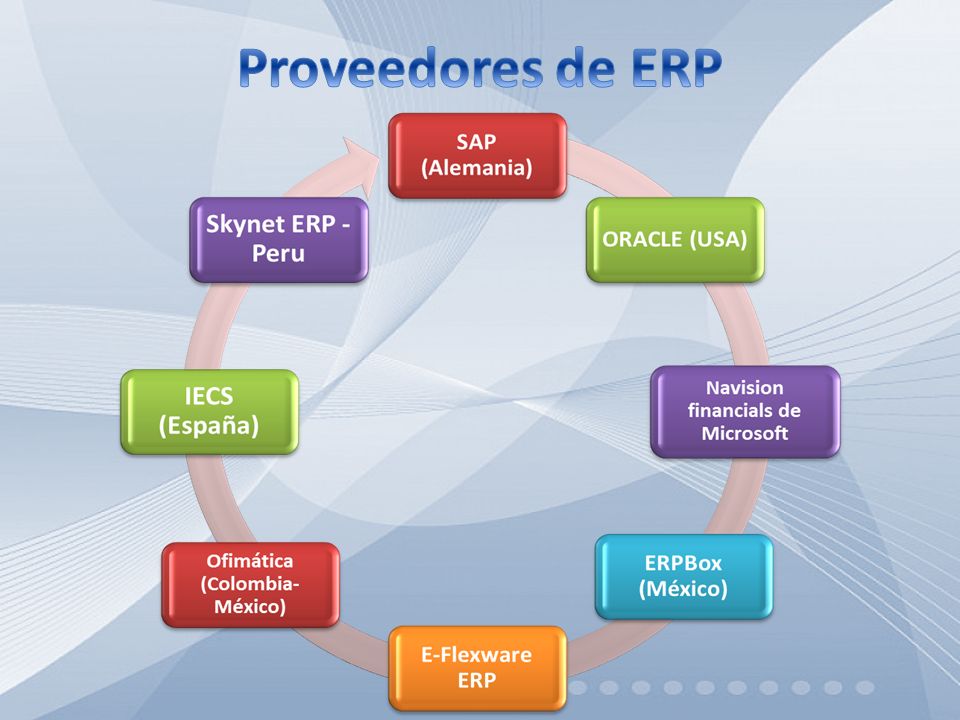 Proveedores de ERP

SAP (Alemania)

ORACLE (USA)

Navision financials de Microsoft

ERPBox (México)

E-Flexware ERP

Ofimática (Colombia-México)

IECS (España)

Skynet ERP - Peru